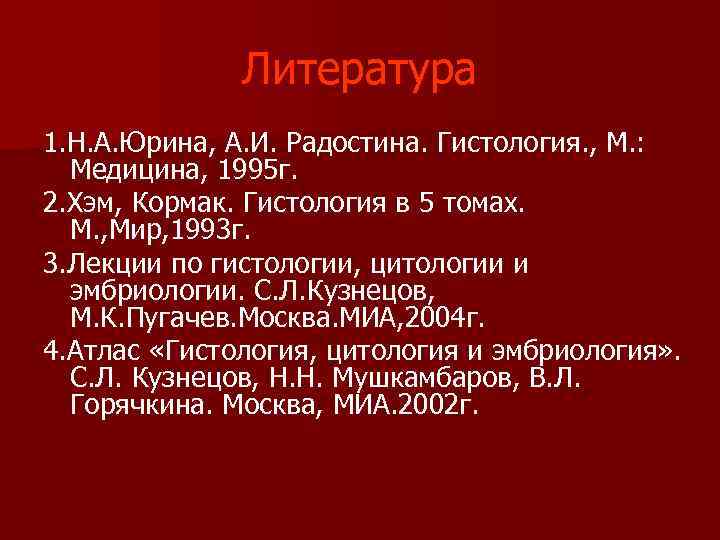 Литература

1.Н.А.Юрина, А.И. Радостина. Гистология., М.: Медицина, 1995г.

2.Хэм, Кормак. Гистология в 5 томах. М.,Мир,1993г.

3.Лекции по гистологии, цитологии и эмбриологии. С.Л.Кузнецов, М.К.Пугачев.Москва.МИА,2004г.

4.Атлас «Гистология, цитология и эмбриология». С.Л. Кузнецов, Н.Н. Мушкамбаров, В.Л. Горячкина. Москва, МИА.2002г.